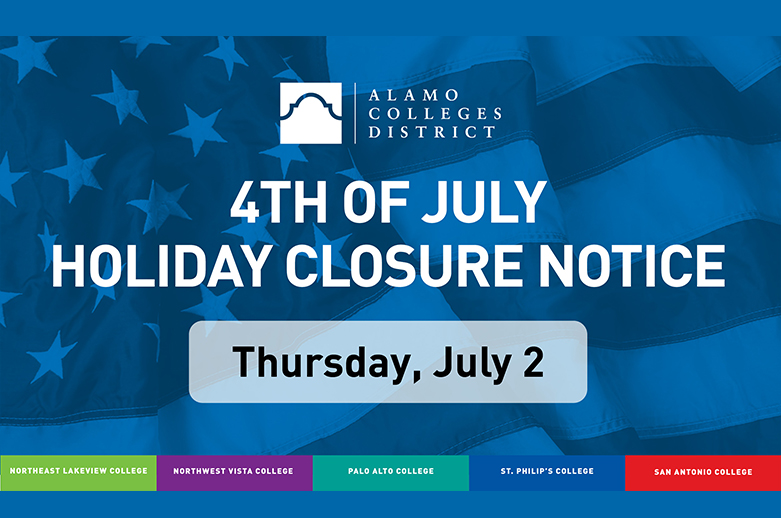 ALAMO COLLEGES DISTRICT

4TH OF JULY HOLIDAY CLOSURE NOTICE

Thursday, July 2

NORTHEAST LAKEVIEW COLLEGE
NORTHWEST VISTA COLLEGE
PALO ALTO COLLEGE
ST. PHILIP'S COLLEGE
SAN ANTONIO COLLEGE